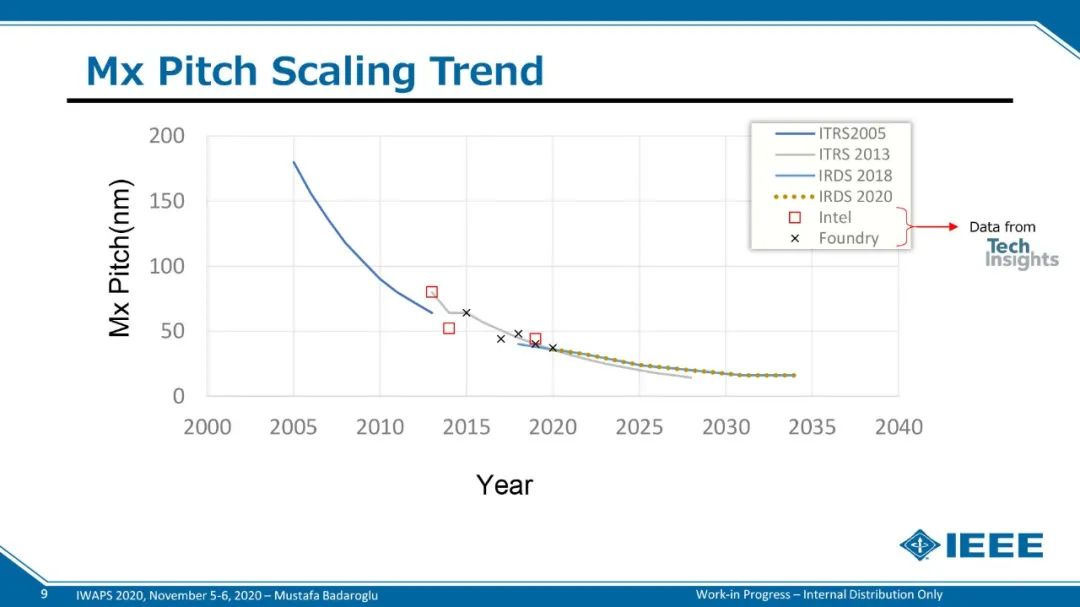 Mx Pitch Scaling Trend

Mx Pitch(nm)

200
150
100
50
0

2000 2005 2010 2015 2020 2025 2030 2035 2040

Year

ITRS2005
ITRS 2013
IRDS 2018
IRDS 2020
Intel
Foundry

Data from

Tech Insights

IEEE

9 IWAPS 2020, November 5-6, 2020 – Mustafa Badaroglu

Work-in Progress – Internal Distribution Only